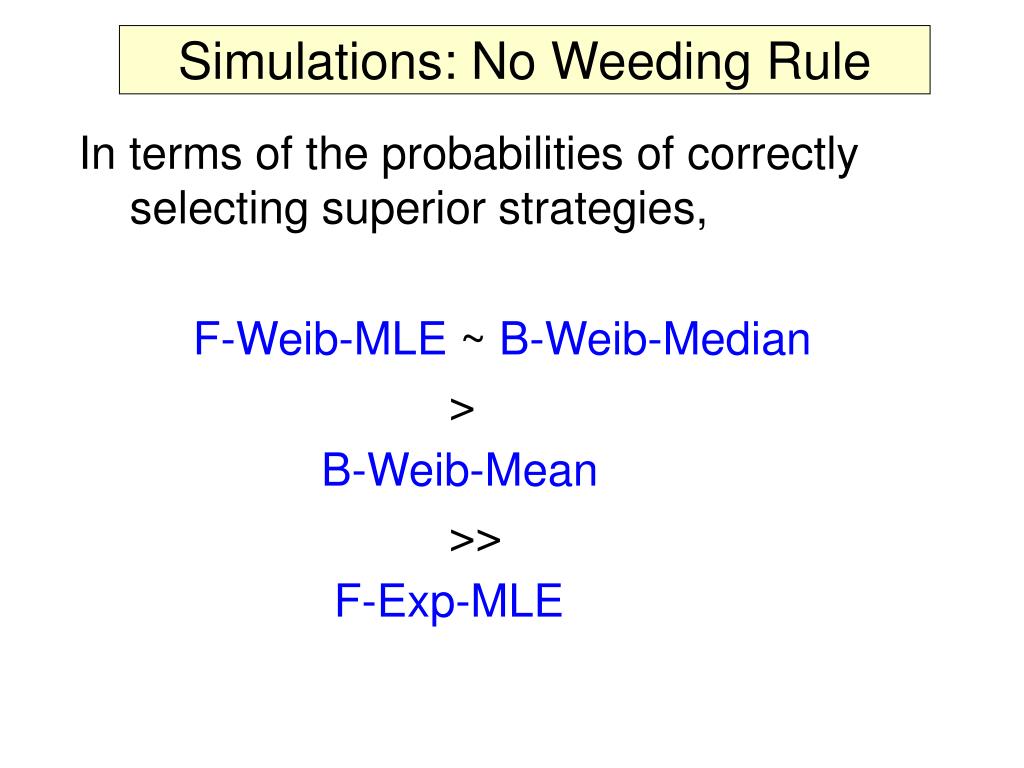 Simulations: No Weeding Rule

In terms of the probabilities of correctly selecting superior strategies,

F-Weib-MLE ~ B-Weib-Median

>

B-Weib-Mean

>>

F-Exp-MLE